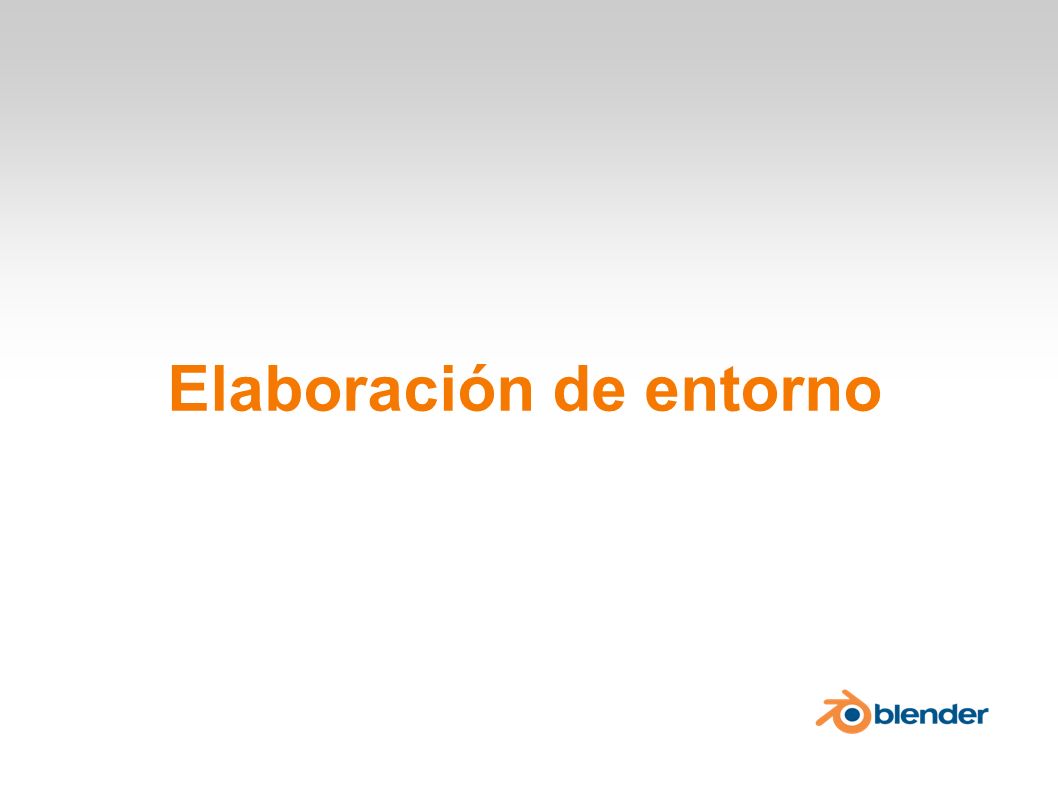 Elaboración de entorno

blender